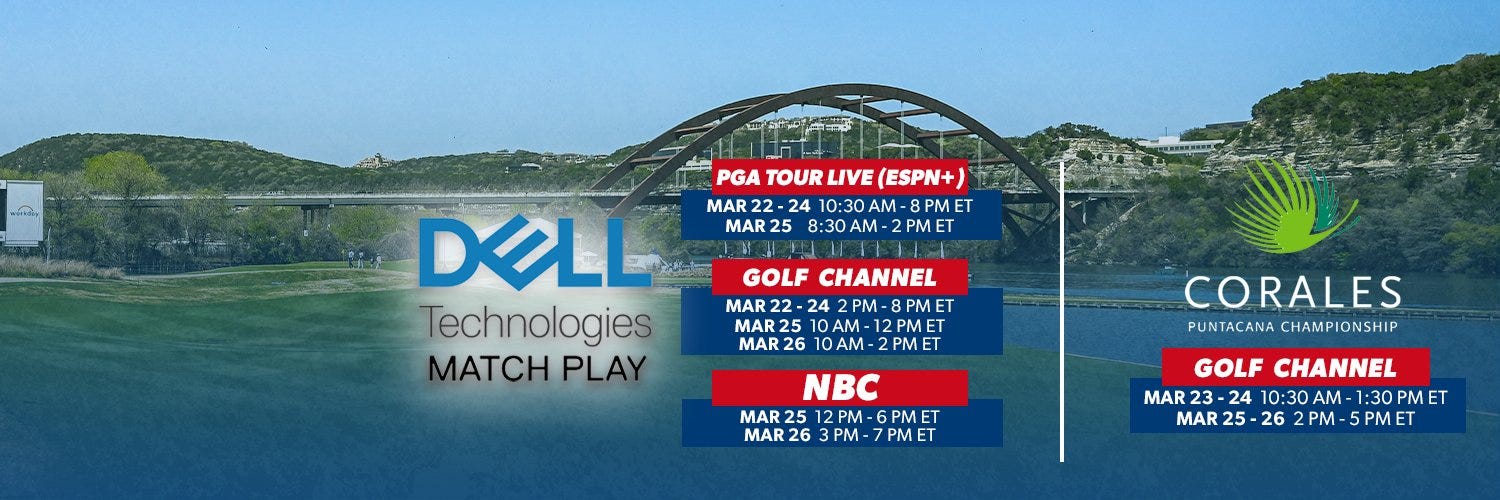 workday

DELL Technologies MATCH PLAY

PGA TOUR LIVE (ESPN+)
MAR 22 - 24 10:30 AM - 8 PM ET
MAR 25 8:30 AM - 2 PM ET

GOLF CHANNEL
MAR 22 - 24 2 PM - 8 PM ET
MAR 25 10 AM - 12 PM ET
MAR 26 10 AM - 2 PM ET

NBC
MAR 25 12 PM - 6 PM ET
MAR 26 3 PM - 7 PM ET

CORALES
PUNTACANA CHAMPIONSHIP

GOLF CHANNEL
MAR 23 - 24 10:30 AM - 1:30 PM ET
MAR 25 - 26 2 PM - 5 PM ET